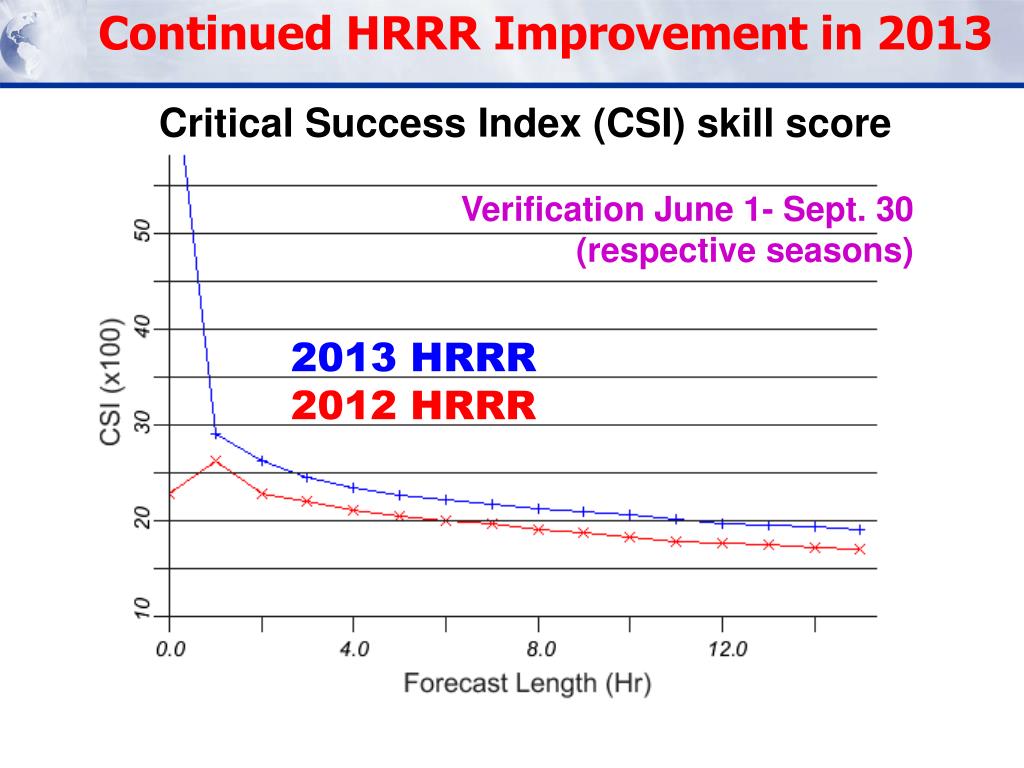 Continued HRRR Improvement in 2013

Critical Success Index (CSI) skill score

Verification June 1- Sept. 30 (respective seasons)

2013 HRRR
2012 HRRR

CSI (x100)

50
40
30
20
10

0.0
4.0
8.0
12.0

Forecast Length (Hr)